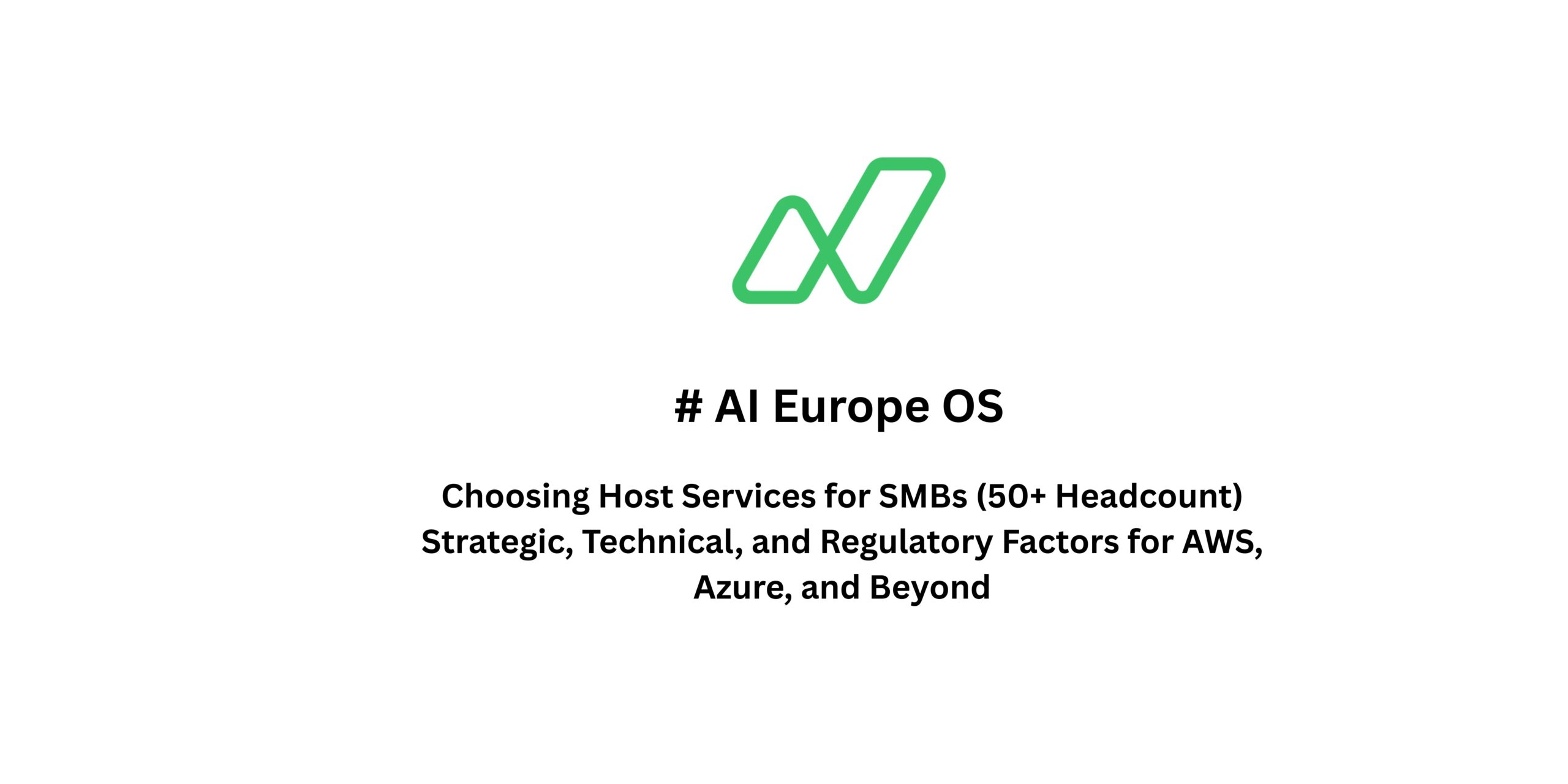 # AI Europe OS

Choosing Host Services for SMBs (50+ Headcount) Strategic, Technical, and Regulatory Factors for AWS, Azure, and Beyond